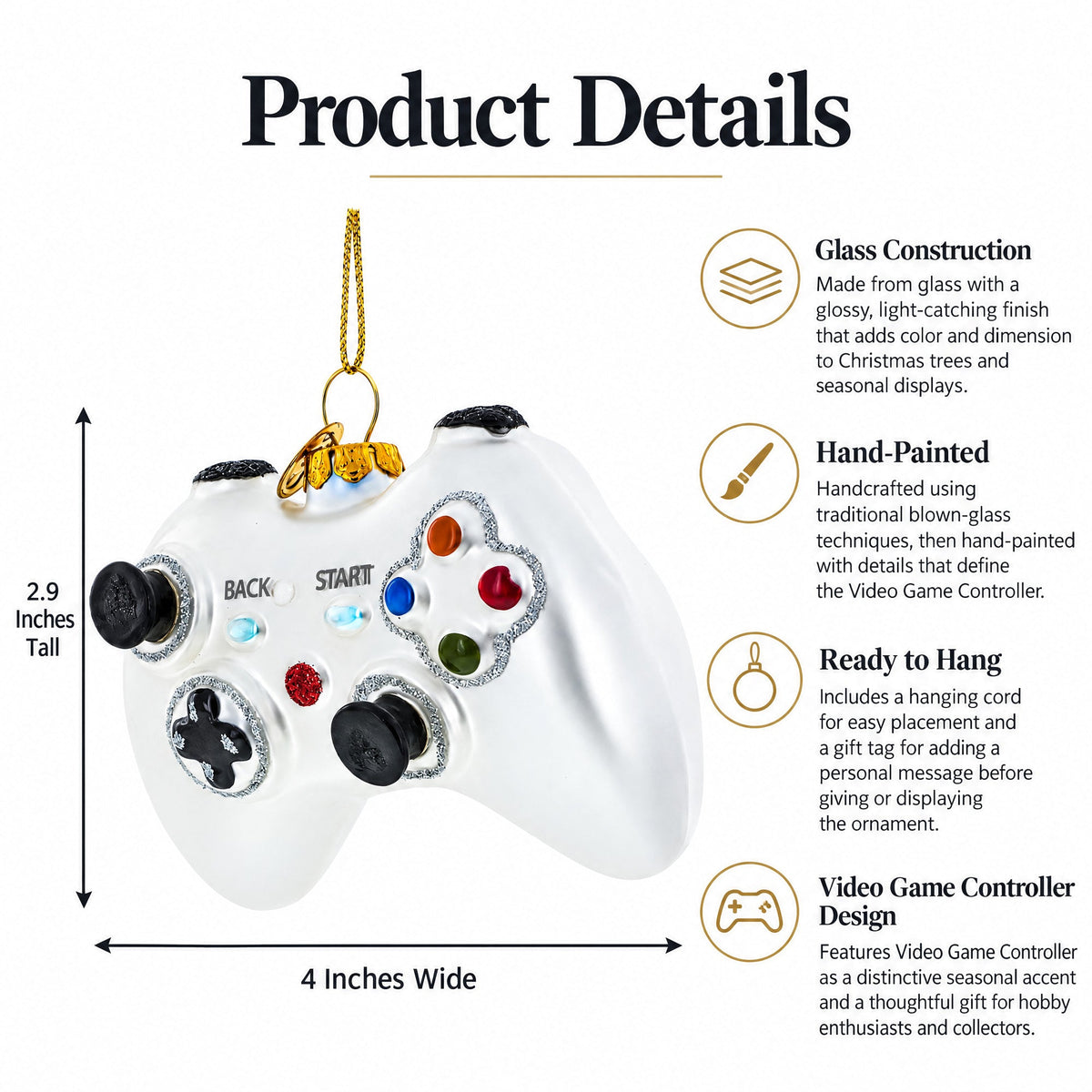 Product Details

2.9 Inches Tall

BACK START

4 Inches Wide

Glass Construction
Made from glass with a glossy, light-catching finish that adds color and dimension to Christmas trees and seasonal displays.

Hand-Painted
Handcrafted using traditional blown-glass techniques, then hand-painted with details that define the Video Game Controller.

Ready to Hang
Includes a hanging cord for easy placement and a gift tag for adding a personal message before giving or displaying the ornament.

Video Game Controller Design
Features Video Game Controller as a distinctive seasonal accent and a thoughtful gift for hobby enthusiasts and collectors.